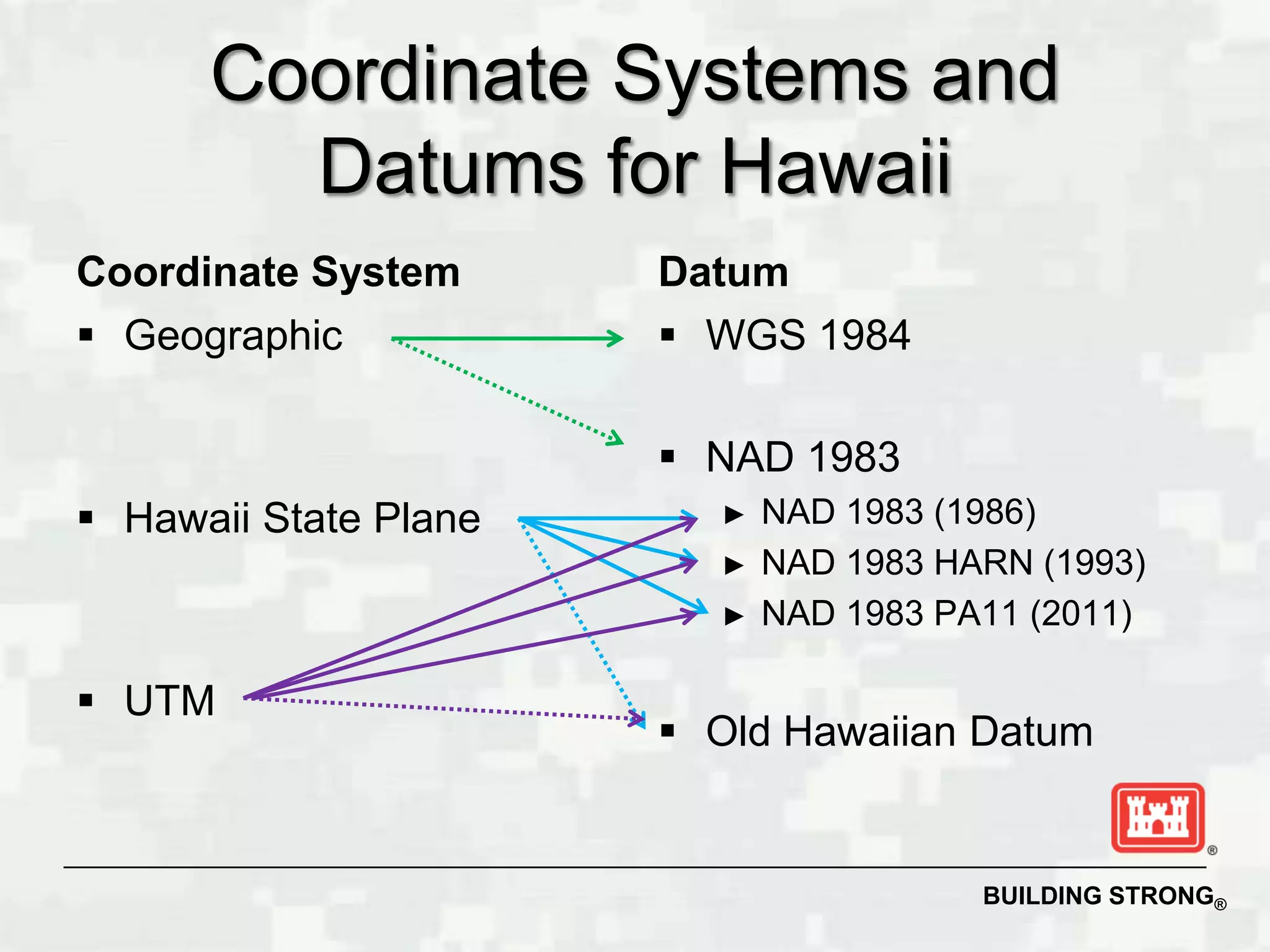 Coordinate Systems and Datums for Hawaii

Coordinate System
▪ Geographic
▪ Hawaii State Plane
▪ UTM

Datum
▪ WGS 1984
▪ NAD 1983
► NAD 1983 (1986)
► NAD 1983 HARN (1993)
► NAD 1983 PA11 (2011)
▪ Old Hawaiian Datum

®

BUILDING STRONG®